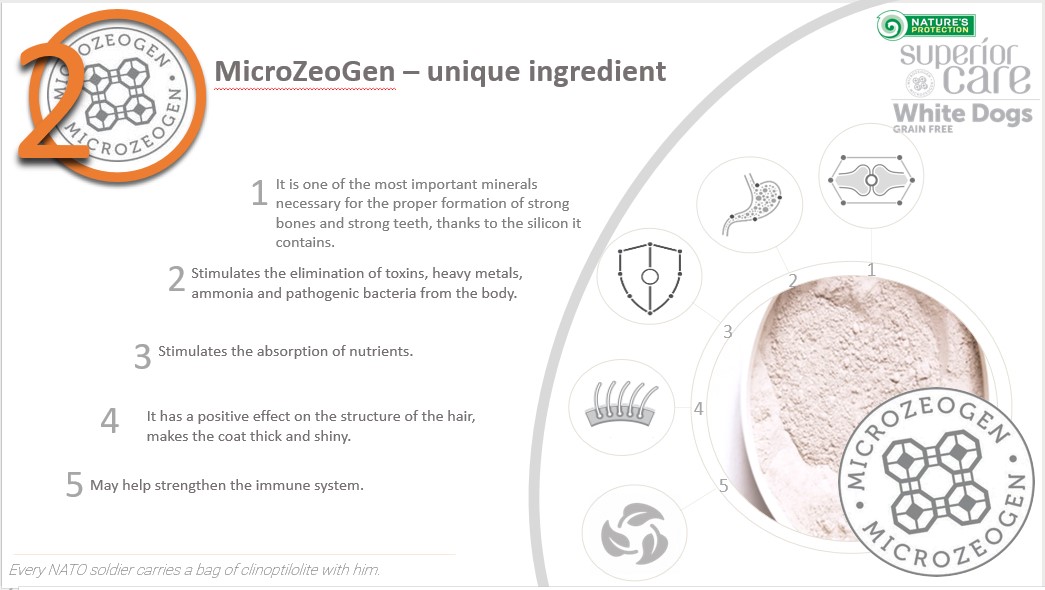 2
MICROZEOGEN
MICROZEOGEN

MicroZeoGen – unique ingredient

NATURE'S PROTECTION
superior care
White Dogs
GRAIN FREE

1 It is one of the most important minerals necessary for the proper formation of strong bones and strong teeth, thanks to the silicon it contains.

2 Stimulates the elimination of toxins, heavy metals, ammonia and pathogenic bacteria from the body.

3 Stimulates the absorption of nutrients.

4 It has a positive effect on the structure of the hair, makes the coat thick and shiny.

5 May help strengthen the immune system.

1
2
3
4
5

MICROZEOGEN
MICROZEOGEN

Every NATO soldier carries a bag of clinoptilolite with him.